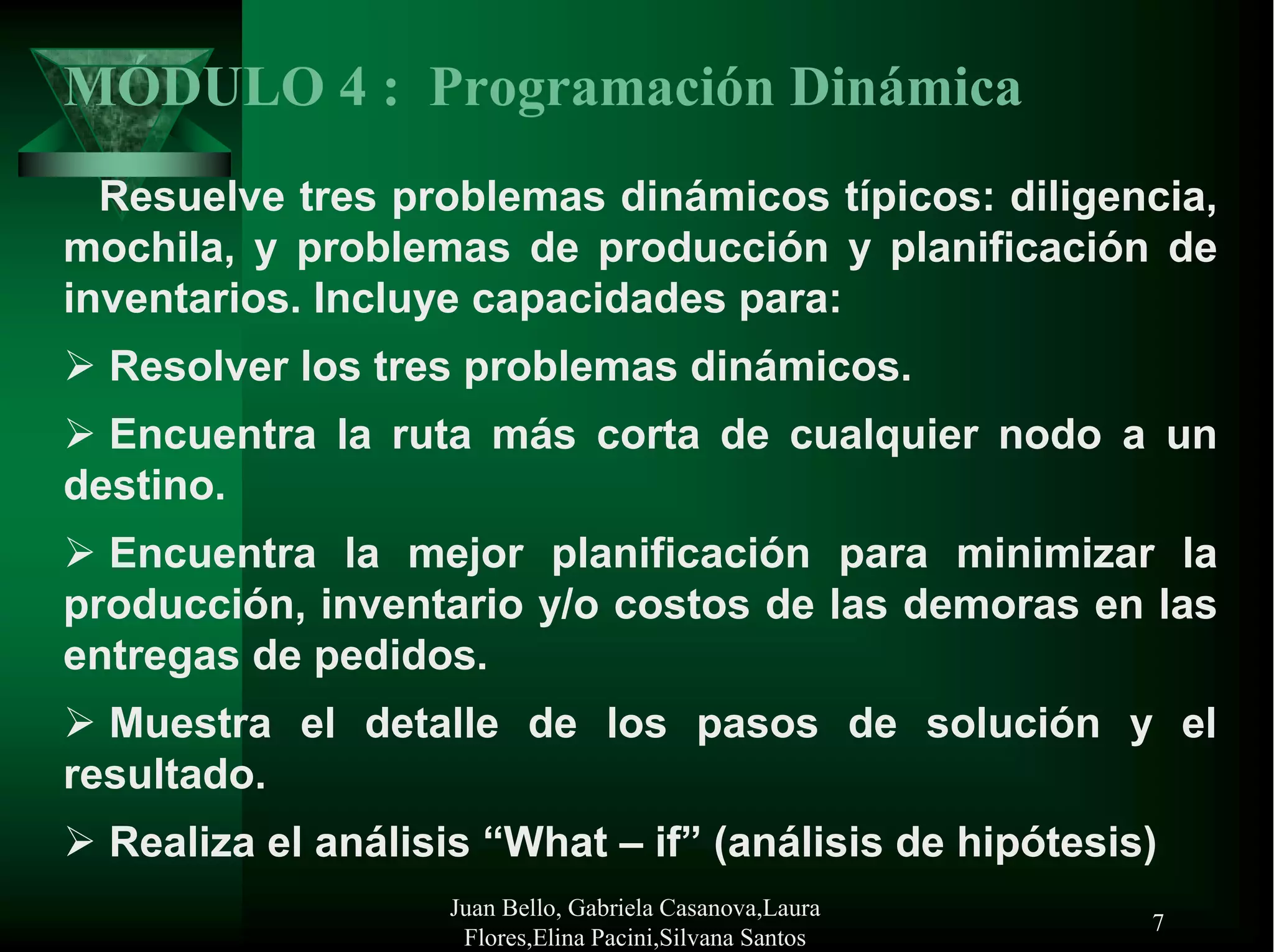 MÓDULO 4 : Programación Dinámica

Resuelve tres problemas dinámicos típicos: diligencia, mochila, y problemas de producción y planificación de inventarios. Incluye capacidades para:

➢ Resolver los tres problemas dinámicos.

➢ Encuentra la ruta más corta de cualquier nodo a un destino.

➢ Encuentra la mejor planificación para minimizar la producción, inventario y/o costos de las demoras en las entregas de pedidos.

➢ Muestra el detalle de los pasos de solución y el resultado.

➢ Realiza el análisis “What – if” (análisis de hipótesis)

Juan Bello, Gabriela Casanova,Laura Flores,Elina Pacini,Silvana Santos

7